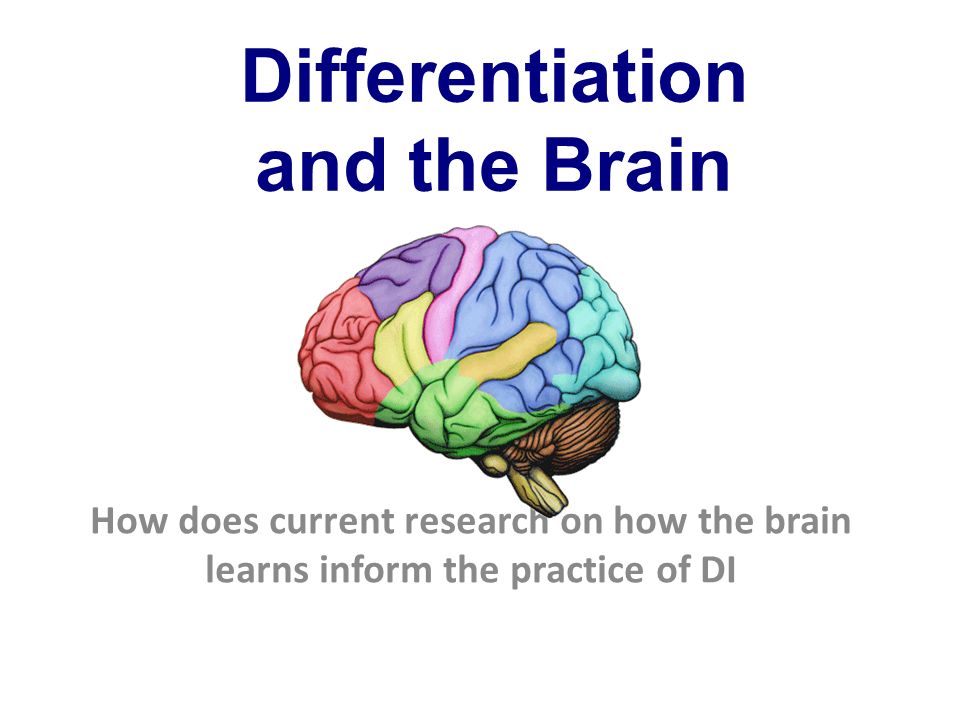 Differentiation and the Brain

How does current research on how the brain learns inform the practice of DI